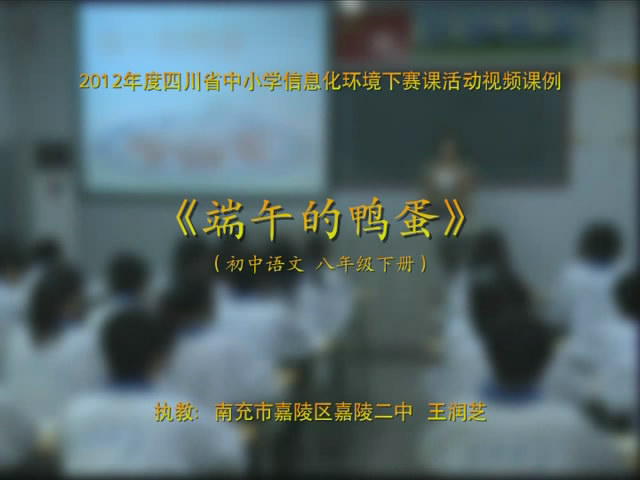 2012年度四川省中小学信息化环境下赛课活动视频课例

《端午的鸭蛋》

（初中语文 八年级下册）

执教：南充市嘉陵区嘉陵二中 王润芝